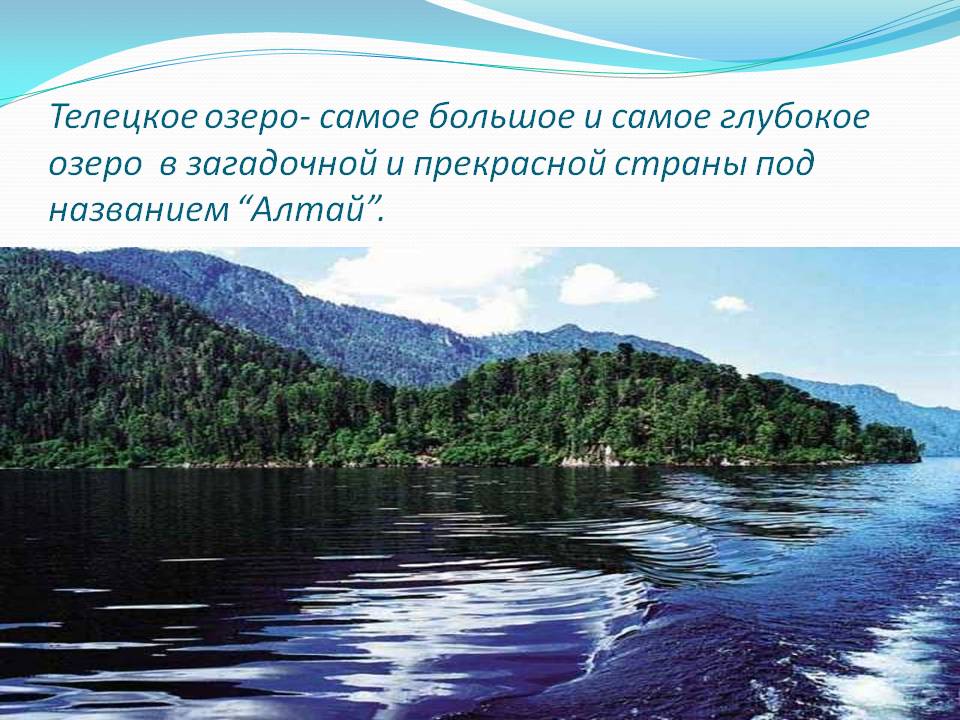 Телецкое озеро- самое большое и самое глубокое озеро  в загадочной и прекрасной страны под названием “Алтай”.